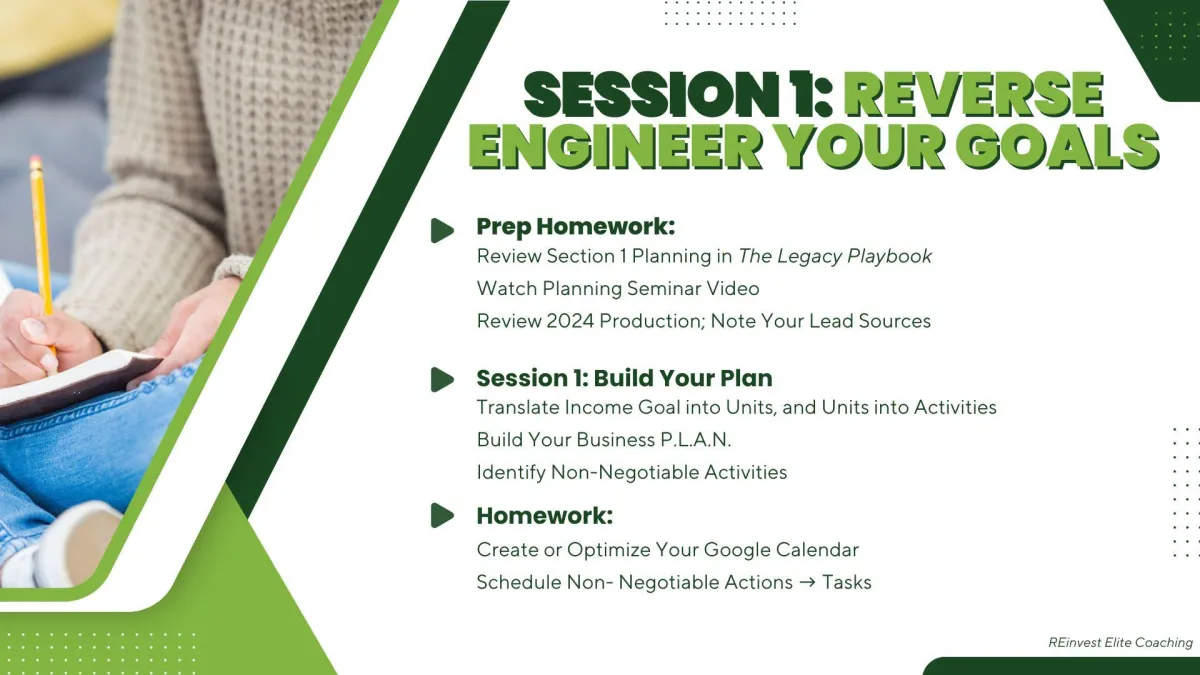 SESSION 1: REVERSE ENGINEER YOUR GOALS

Prep Homework:
Review Section 1 Planning in The Legacy Playbook
Watch Planning Seminar Video
Review 2024 Production; Note Your Lead Sources

Session 1: Build Your Plan
Translate Income Goal into Units, and Units into Activities
Build Your Business P.L.A.N.
Identify Non-Negotiable Activities

Homework:
Create or Optimize Your Google Calendar
Schedule Non- Negotiable Actions → Tasks

REinvest Elite Coaching